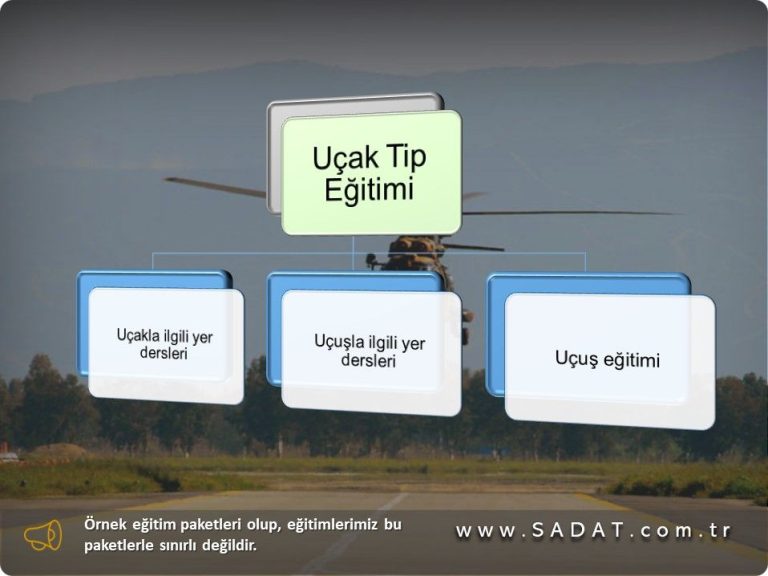 Uçak Tip Eğitimi

Uçakla ilgili yer dersleri

Uçuşla ilgili yer dersleri

Uçuş eğitimi

Örnek eğitim paketleri olup, eğitimlerimiz bu paketlerle sınırlı değildir.

www.SADAT.com.tr